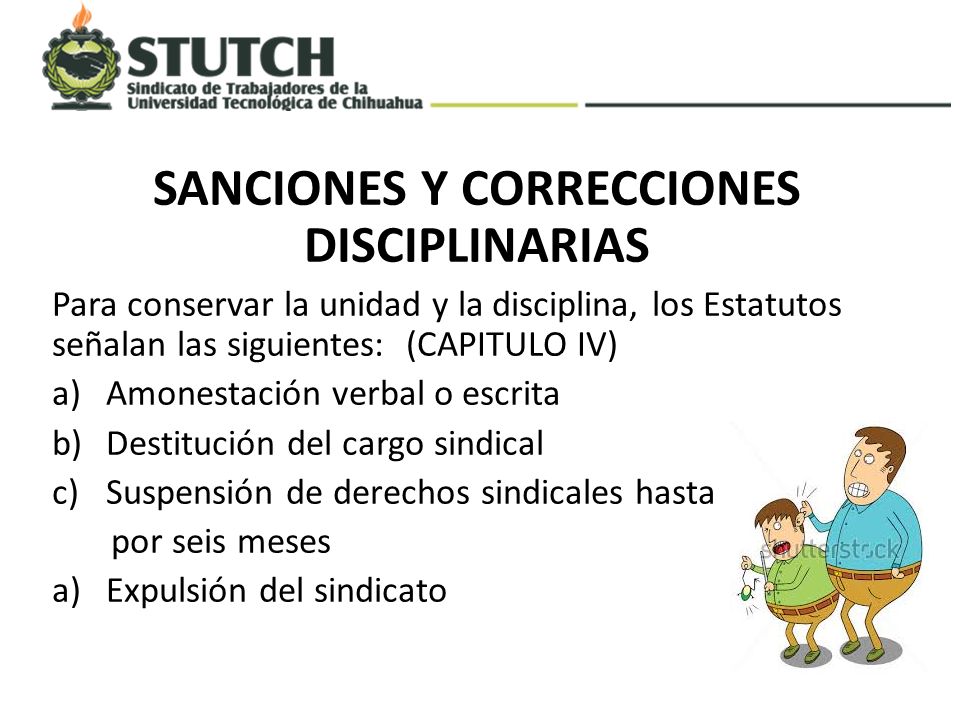 STUTCH
Sindicato de Trabajadores de la Universidad Tecnológica de Chihuahua

SANCIONES Y CORRECCIONES DISCIPLINARIAS

Para conservar la unidad y la disciplina, los Estatutos señalan las siguientes: (CAPITULO IV)

a) Amonestación verbal o escrita
b) Destitución del cargo sindical
c) Suspensión de derechos sindicales hasta por seis meses
a) Expulsión del sindicato

shutterstock